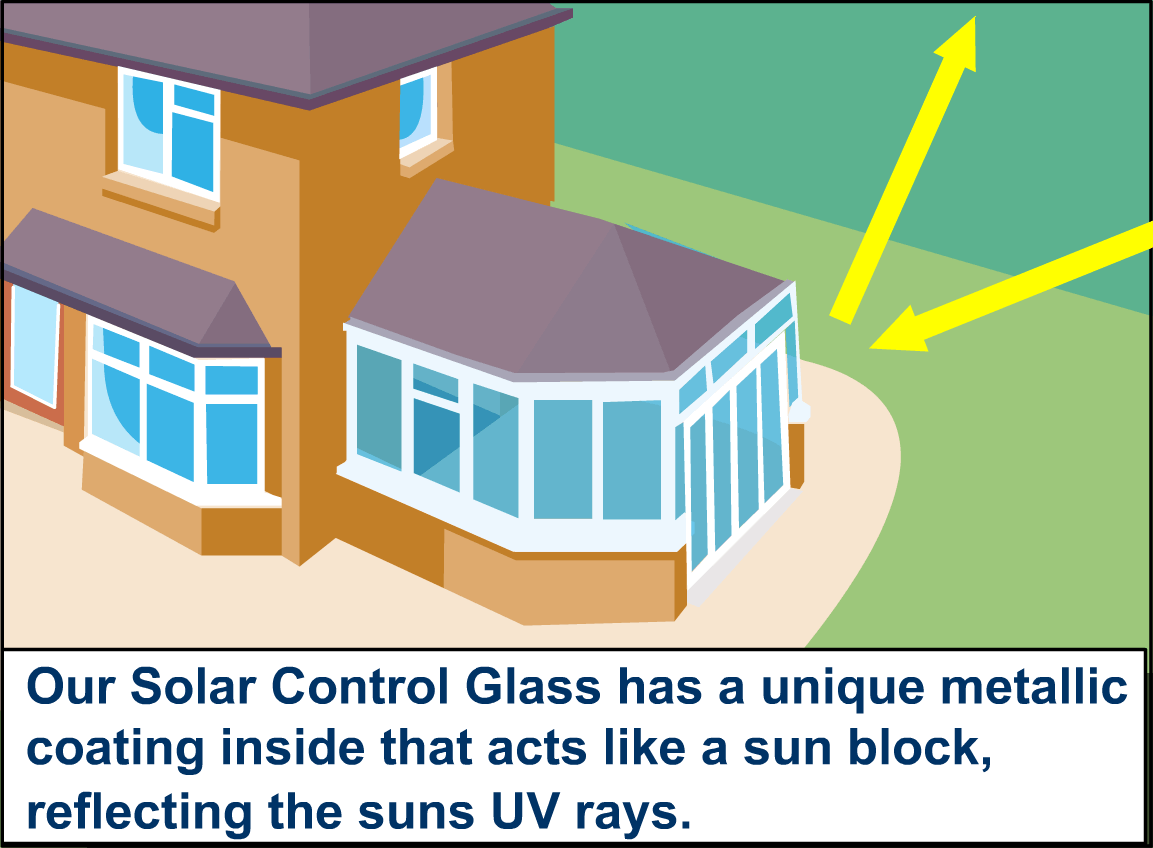 Our Solar Control Glass has a unique metallic coating inside that acts like a sun block, reflecting the suns UV rays.